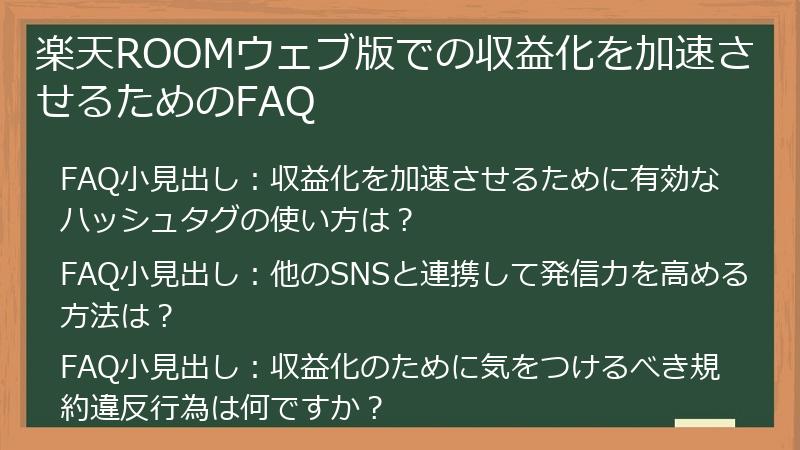 楽天ROOMウェブ版での収益化を加速させるためのFAQ

FAQ小見出し：収益化を加速させるために有効なハッシュタグの使い方は？

FAQ小見出し：他のSNSと連携して発信力を高める方法は？

FAQ小見出し：収益化のために気をつけるべき規約違反行為は何ですか？